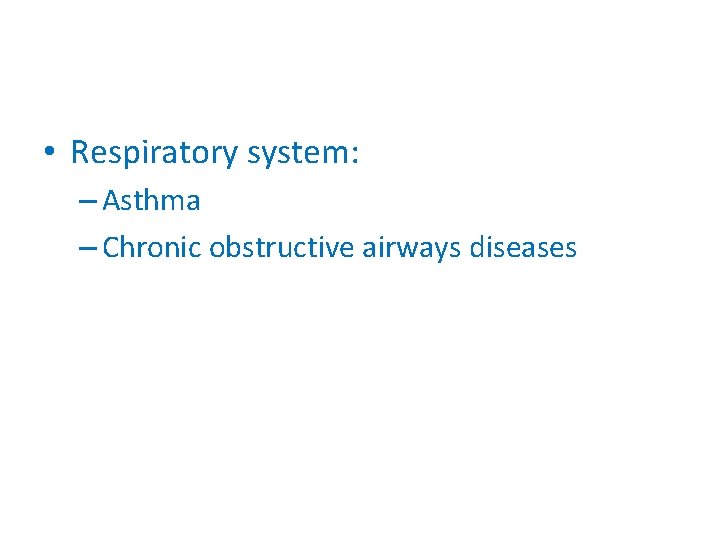 • Respiratory system:
– Asthma
– Chronic obstructive airways diseases